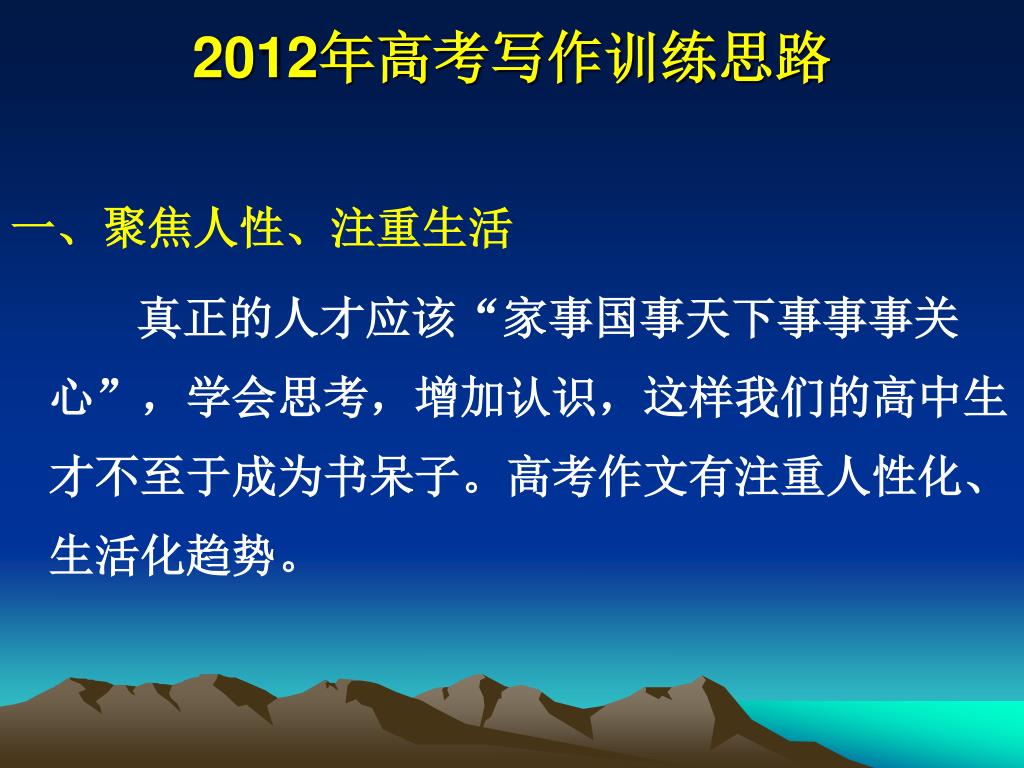 2012年高考写作训练思路

一、聚焦人性、注重生活

真正的人才应该“家事国事天下事事事关心”，学会思考，增加认识，这样我们的高中生才不至于成为书呆子。高考作文有注重人性化、生活化趋势。